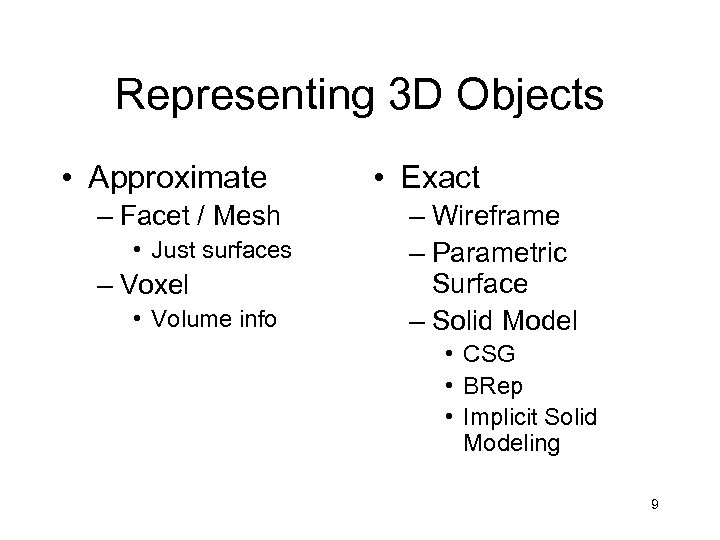 Representing 3D Objects

• Approximate
– Facet / Mesh
• Just surfaces
– Voxel
• Volume info

• Exact
– Wireframe
– Parametric Surface
– Solid Model
• CSG
• BRep
• Implicit Solid Modeling

9